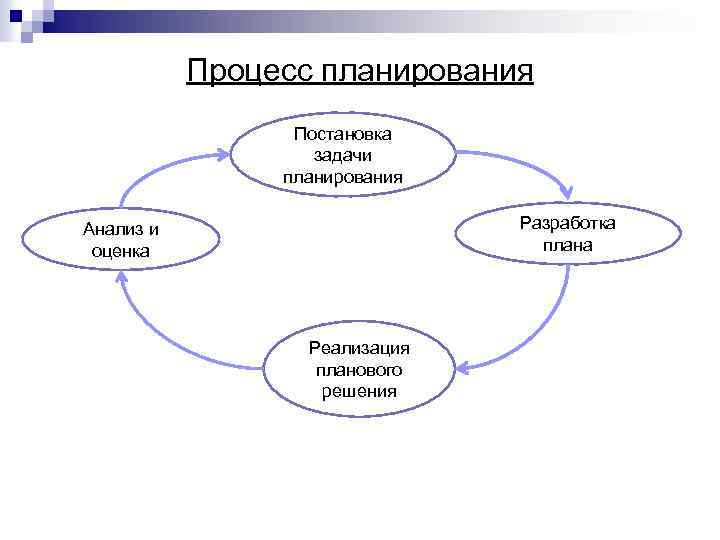 Процесс планирования

Постановка задачи планирования

Разработка плана

Реализация планового решения

Анализ и оценка